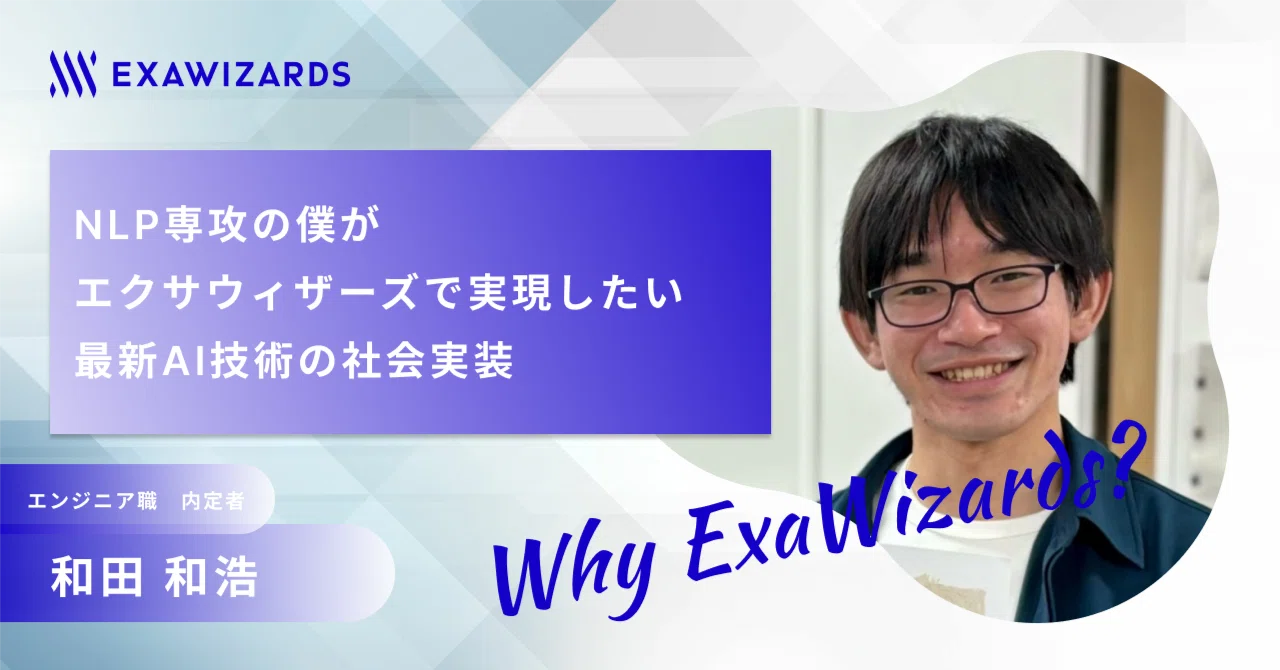 EXAWIZARDS

NLP専攻の僕が
エクサウィザーズで実現したい
最新AI技術の社会実装

エンジニア職　内定者

和田 和浩

Why ExaWizards?